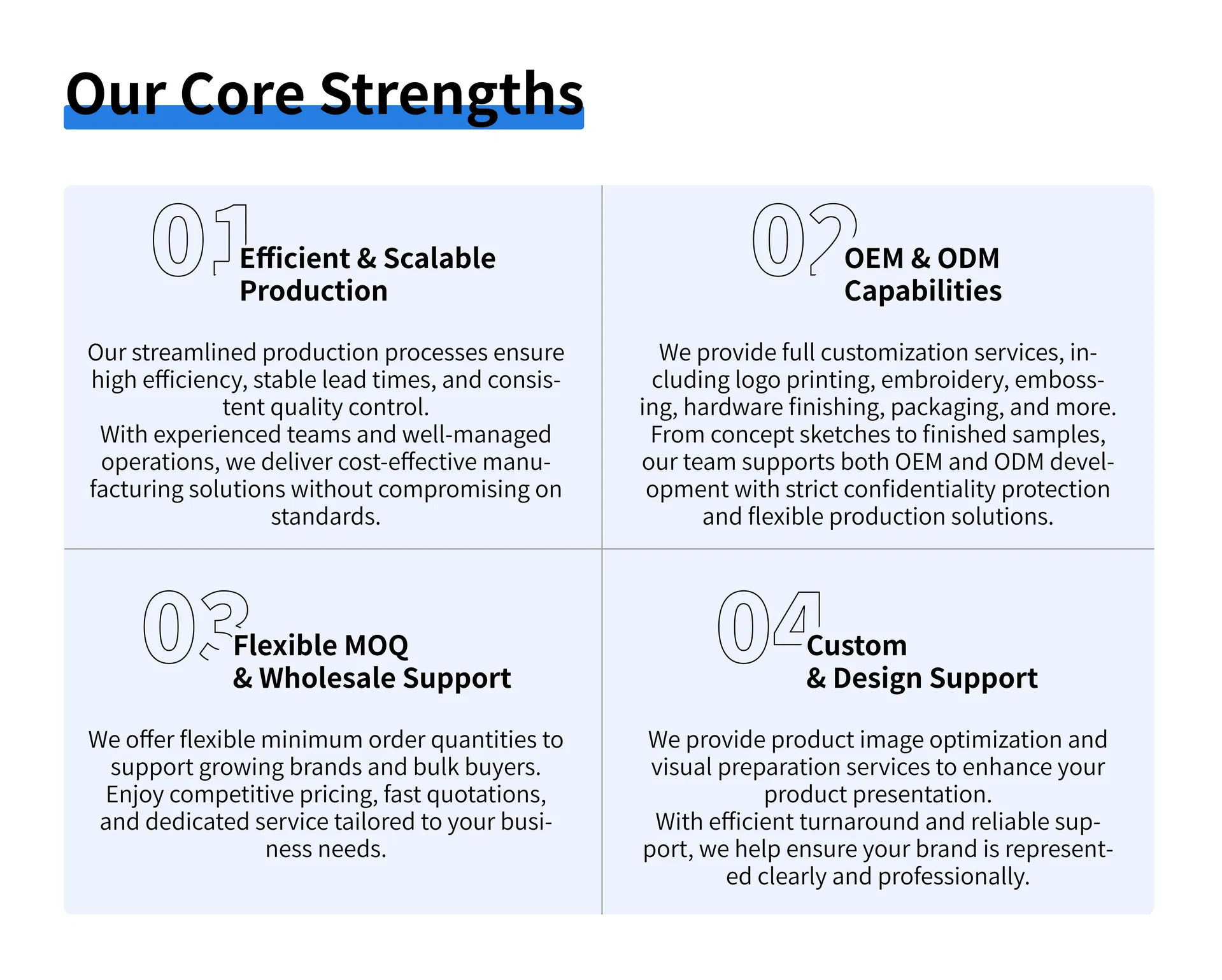 Our Core Strengths

01 Efficient & Scalable Production

Our streamlined production processes ensure high efficiency, stable lead times, and consistent quality control.
With experienced teams and well-managed operations, we deliver cost-effective manufacturing solutions without compromising on standards.

02 OEM & ODM Capabilities

We provide full customization services, including logo printing, embroidery, embossing, hardware finishing, packaging, and more. From concept sketches to finished samples, our team supports both OEM and ODM development with strict confidentiality protection and flexible production solutions.

03 Flexible MOQ & Wholesale Support

We offer flexible minimum order quantities to support growing brands and bulk buyers. Enjoy competitive pricing, fast quotations, and dedicated service tailored to your business needs.

04 Custom & Design Support

We provide product image optimization and visual preparation services to enhance your product presentation.
With efficient turnaround and reliable support, we help ensure your brand is represented clearly and professionally.